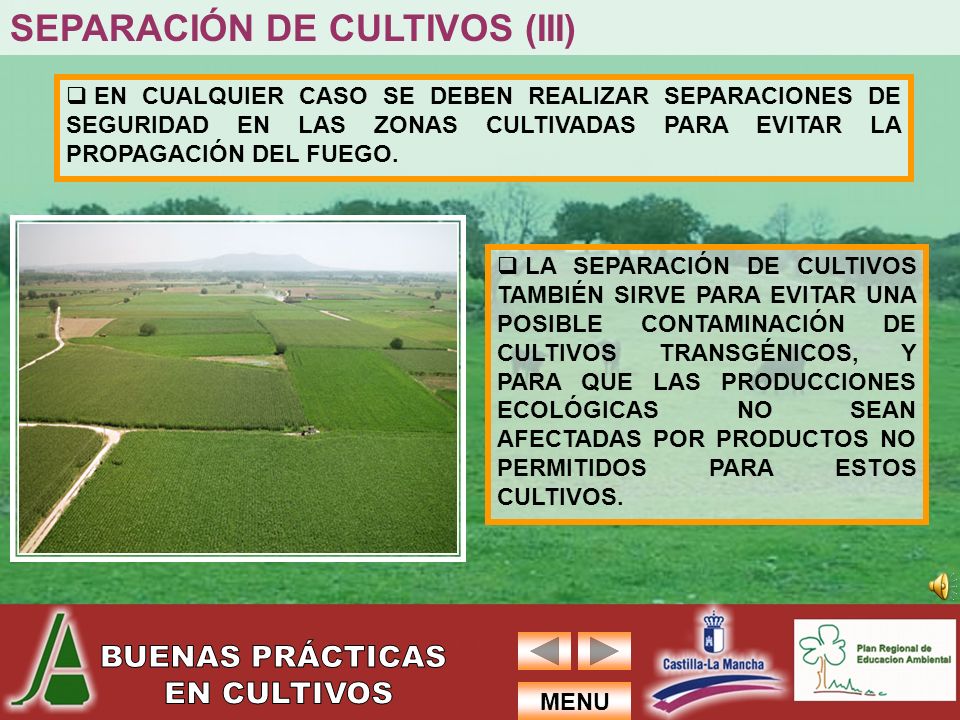 SEPARACIÓN DE CULTIVOS (III)

❑ EN CUALQUIER CASO SE DEBEN REALIZAR SEPARACIONES DE SEGURIDAD EN LAS ZONAS CULTIVADAS PARA EVITAR LA PROPAGACIÓN DEL FUEGO.

❑ LA SEPARACIÓN DE CULTIVOS TAMBIÉN SIRVE PARA EVITAR UNA POSIBLE CONTAMINACIÓN DE CULTIVOS TRANSGÉNICOS, Y PARA QUE LAS PRODUCCIONES ECOLÓGICAS NO SEAN AFECTADAS POR PRODUCTOS NO PERMITIDOS PARA ESTOS CULTIVOS.

BUENAS PRÁCTICAS EN CULTIVOS

MENU

Castilla-La Mancha

Plan Regional de Educacion Ambiental